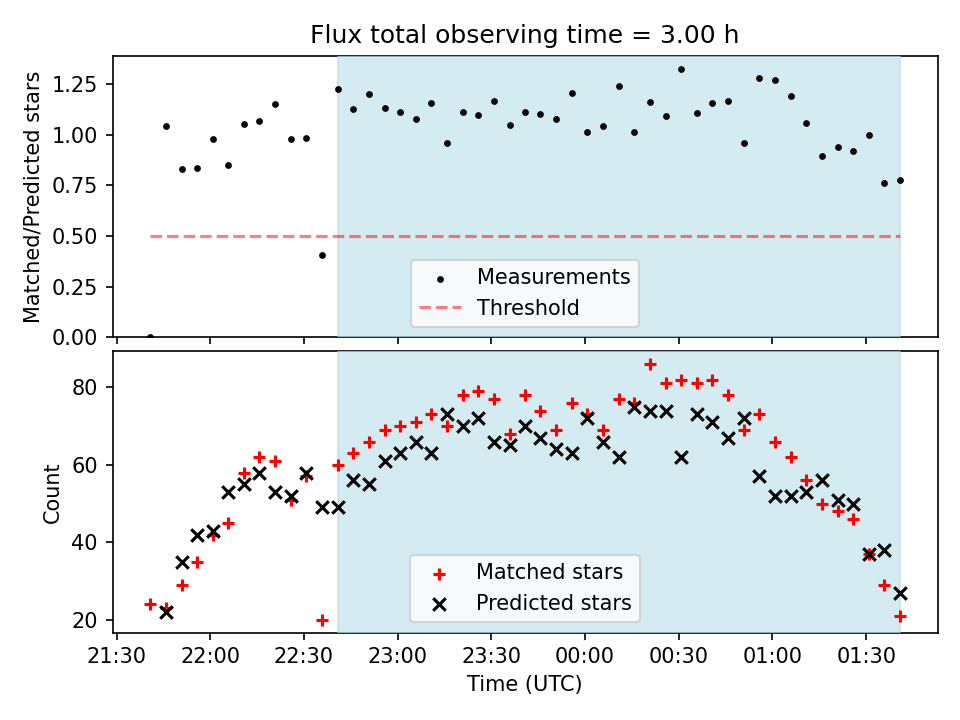 Flux total observing time = 3.00 h

Matched/Predicted stars

1.25
1.00
0.75
0.50
0.25
0.00

Measurements
Threshold

Count

80
60
40
20

Matched stars
Predicted stars

21:30 22:00 22:30 23:00 23:30 00:00 00:30 01:00 01:30

Time (UTC)